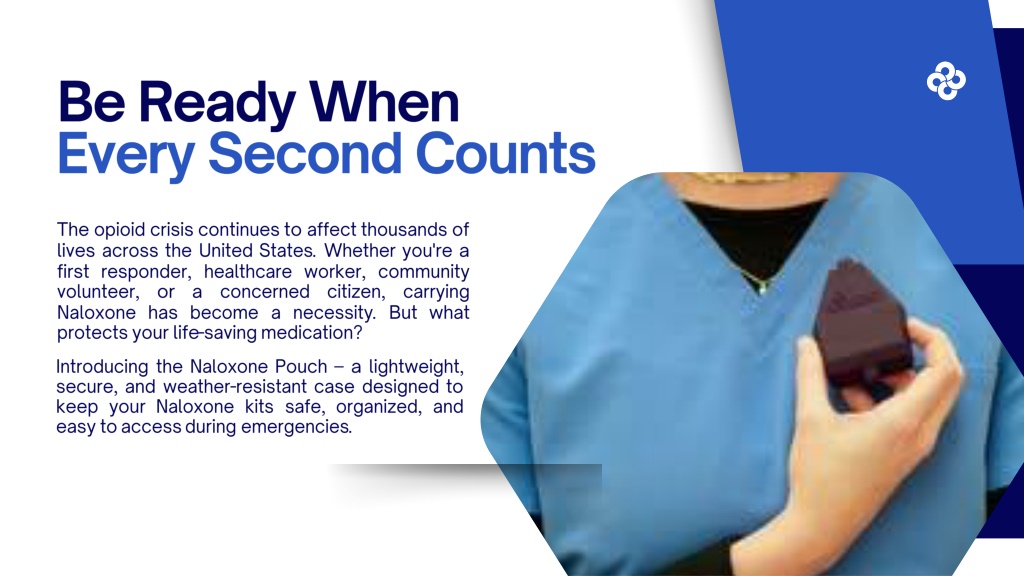 Be Ready When
Every Second Counts

The opioid crisis continues to affect thousands of lives across the United States. Whether you're a first responder, healthcare worker, community volunteer, or a concerned citizen, carrying Naloxone has become a necessity. But what protects your life-saving medication?

Introducing the Naloxone Pouch – a lightweight, secure, and weather-resistant case designed to keep your Naloxone kits safe, organized, and easy to access during emergencies.